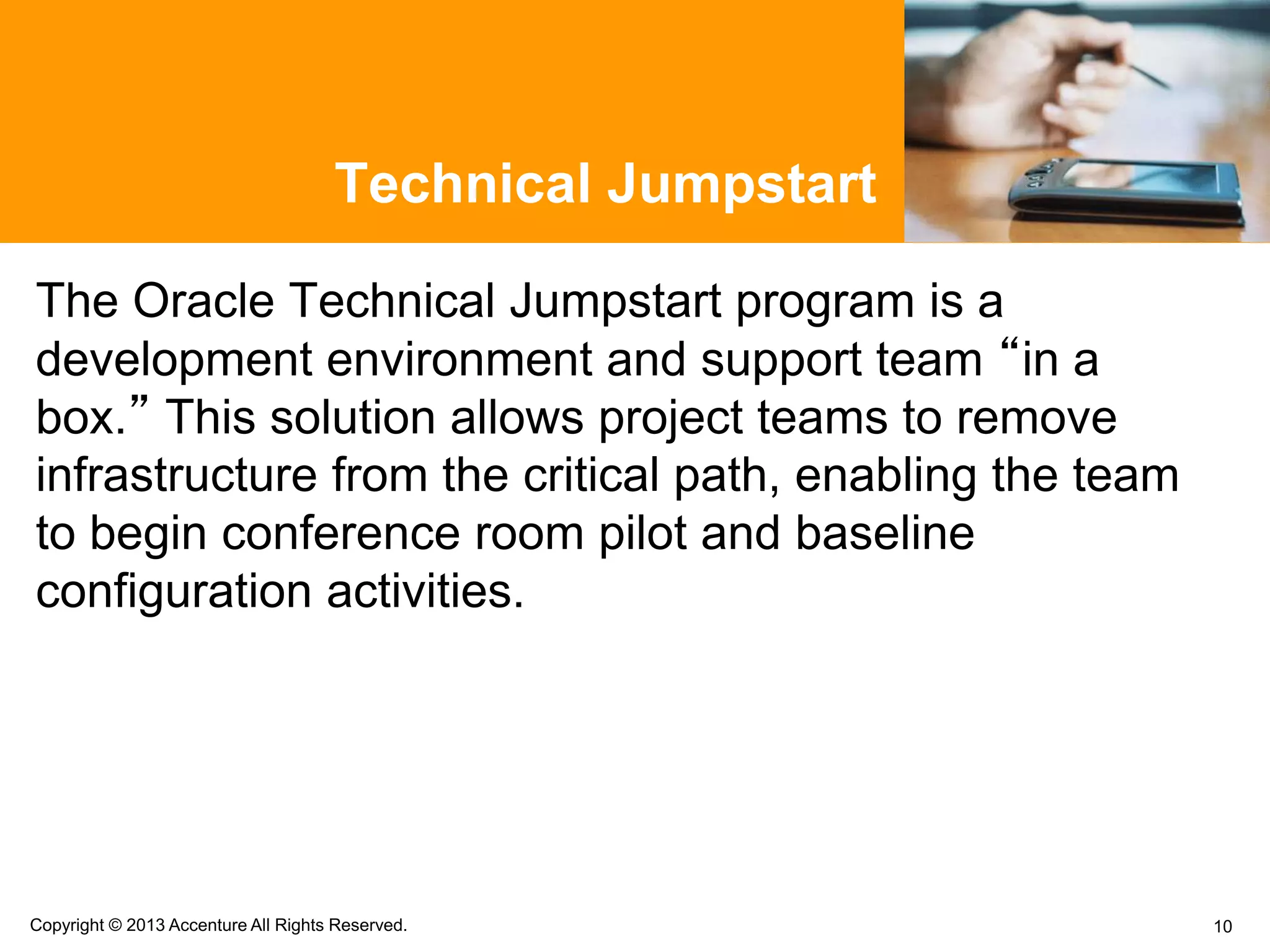 Technical Jumpstart

The Oracle Technical Jumpstart program is a development environment and support team “in a box.” This solution allows project teams to remove infrastructure from the critical path, enabling the team to begin conference room pilot and baseline configuration activities.

Copyright © 2013 Accenture All Rights Reserved.

10